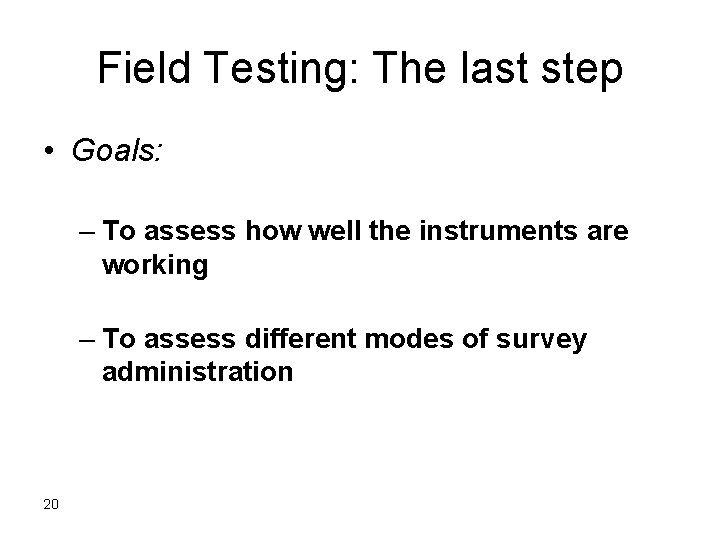 Field Testing: The last step

• Goals:

– To assess how well the instruments are working

– To assess different modes of survey administration

20